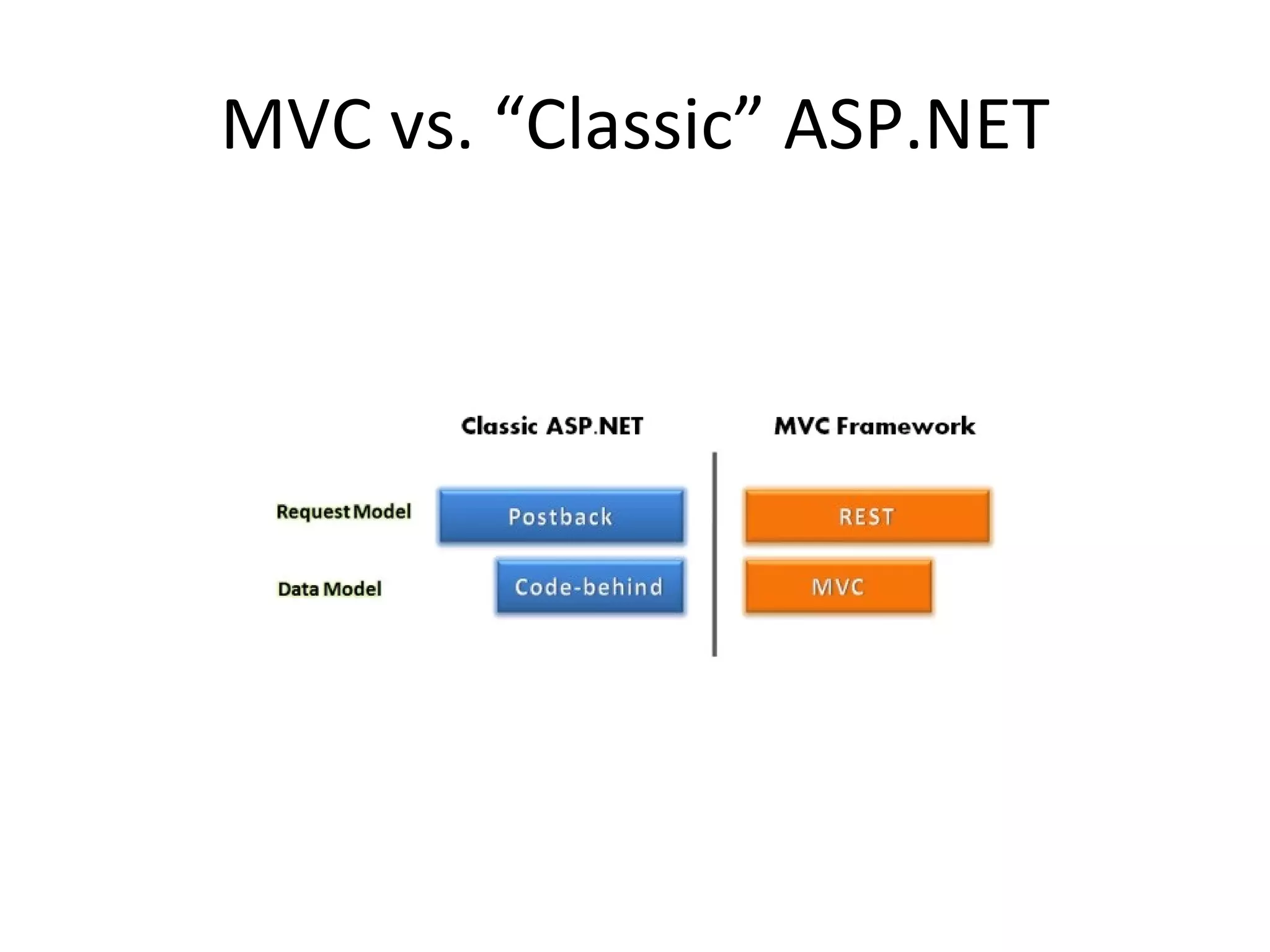 MVC vs. “Classic” ASP.NET

Classic ASP.NET

MVC Framework

Request Model

Postback

REST

Data Model

Code-behind

MVC